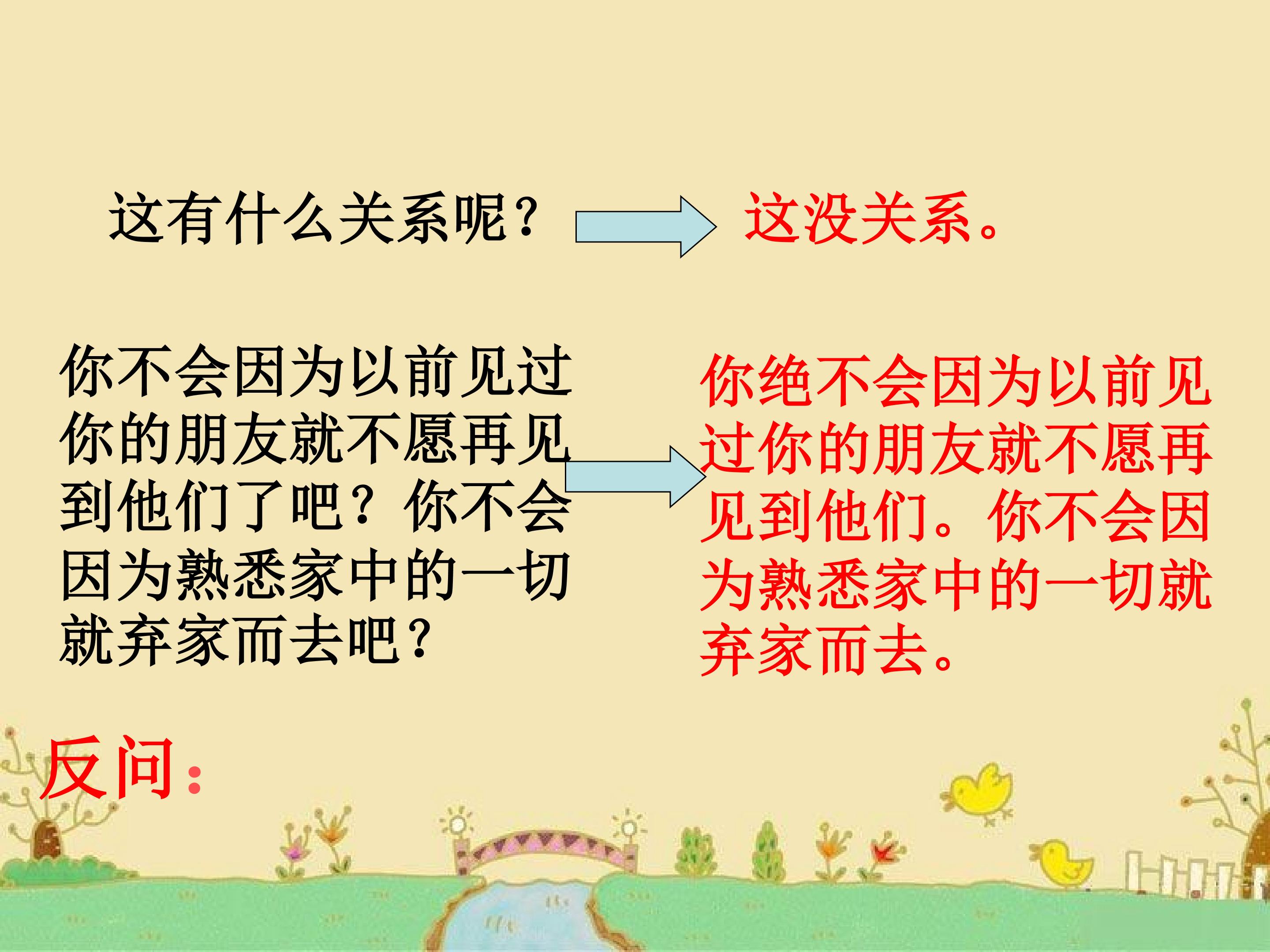 这有什么关系呢？

这没关系。

你不会因为以前见过你的朋友就不愿再见到他们了吧？你不会因为熟悉家中的一切就弃家而去吧？

你绝不会因为以前见过你的朋友就不愿再见到他们。你不会因为熟悉家中的一切就弃家而去。

反问：